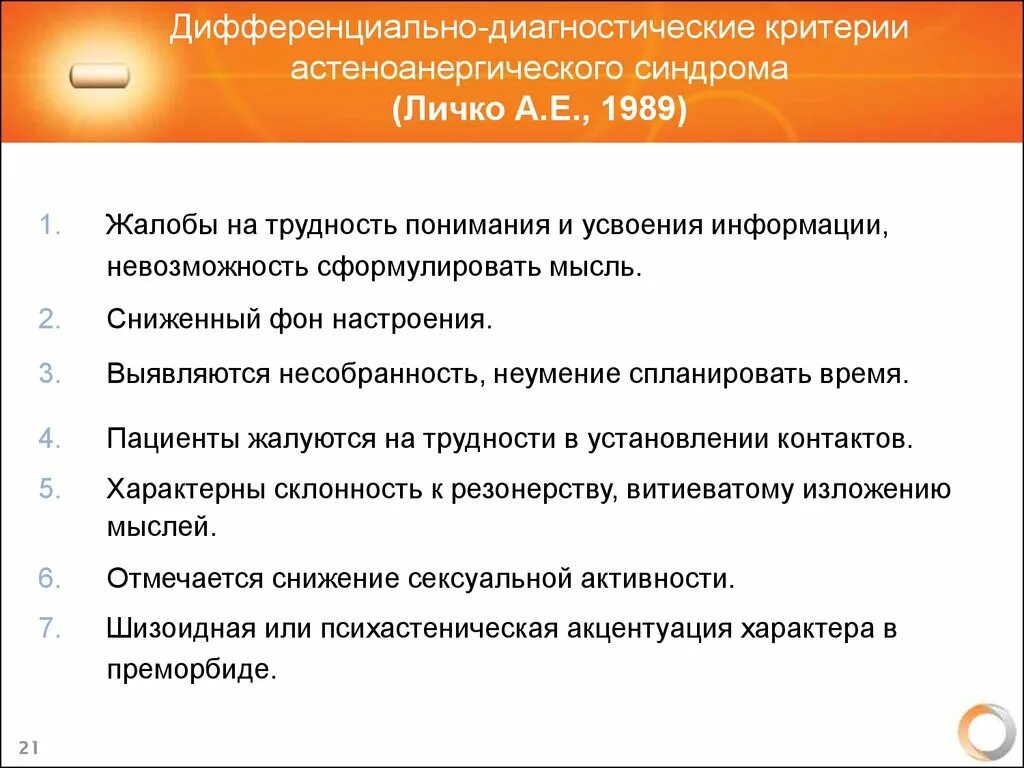 Дифференциально-диагностические критерии астеноанергического синдрома
(Личко А.Е., 1989)

1. Жалобы на трудность понимания и усвоения информации, невозможность сформулировать мысль.
2. Сниженный фон настроения.
3. Выявляются несобранность, неумение спланировать время.
4. Пациенты жалуются на трудности в установлении контактов.
5. Характерны склонность к резонерству, витиеватому изложению мыслей.
6. Отмечается снижение сексуальной активности.
7. Шизоидная или психастеническая акцентуация характера в преморбиде.

21